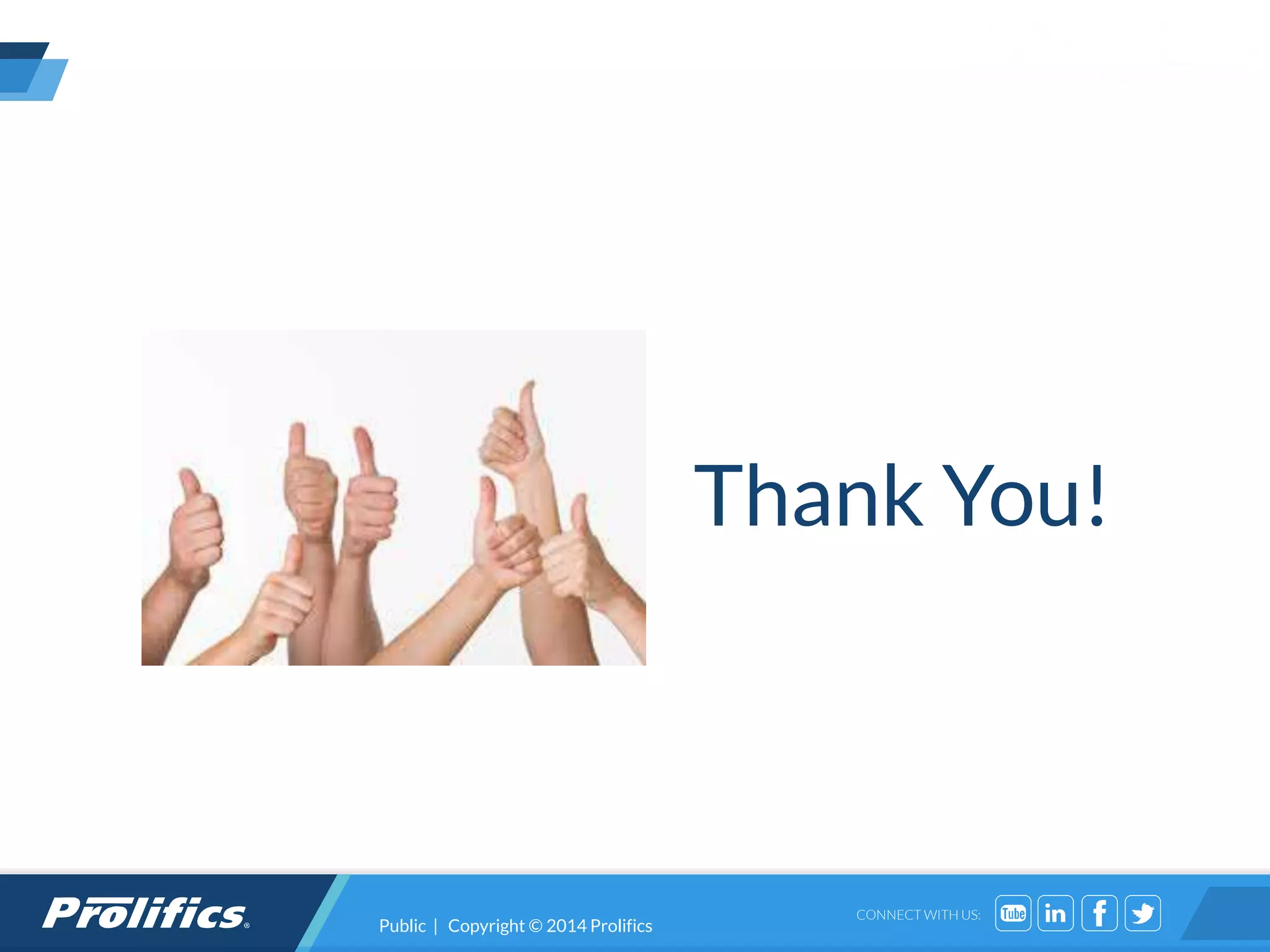 Thank You!

Prolifics®

Public | Copyright © 2014 Prolifics

CONNECT WITH US:

Tube

in

f